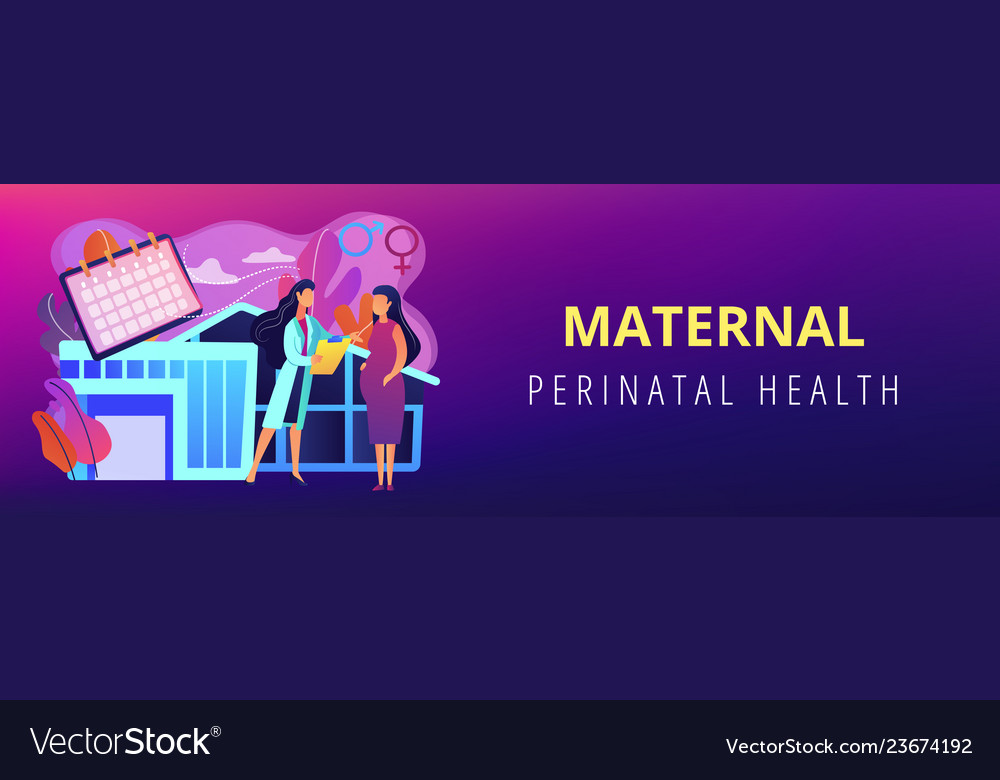 MATERNAL
PERINATAL HEALTH

VectorStock®

VectorStock.com/23674192